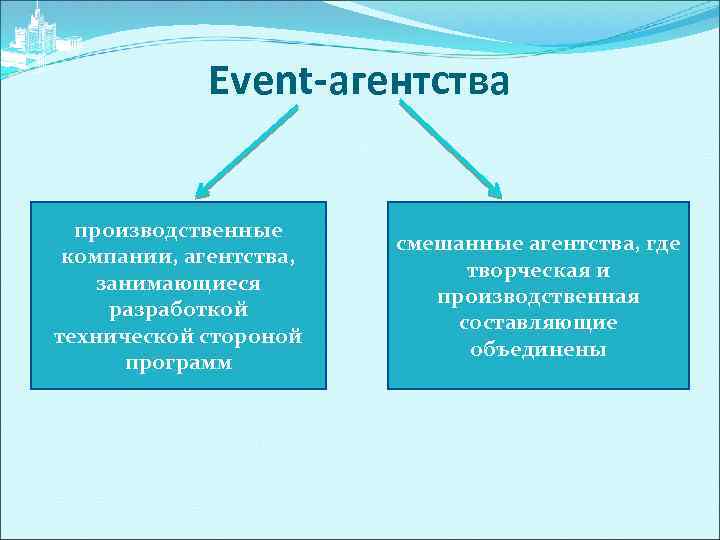 Event-агентства

производственные компании, агентства, занимающиеся разработкой технической стороной программ

смешанные агентства, где творческая и производственная составляющие объединены